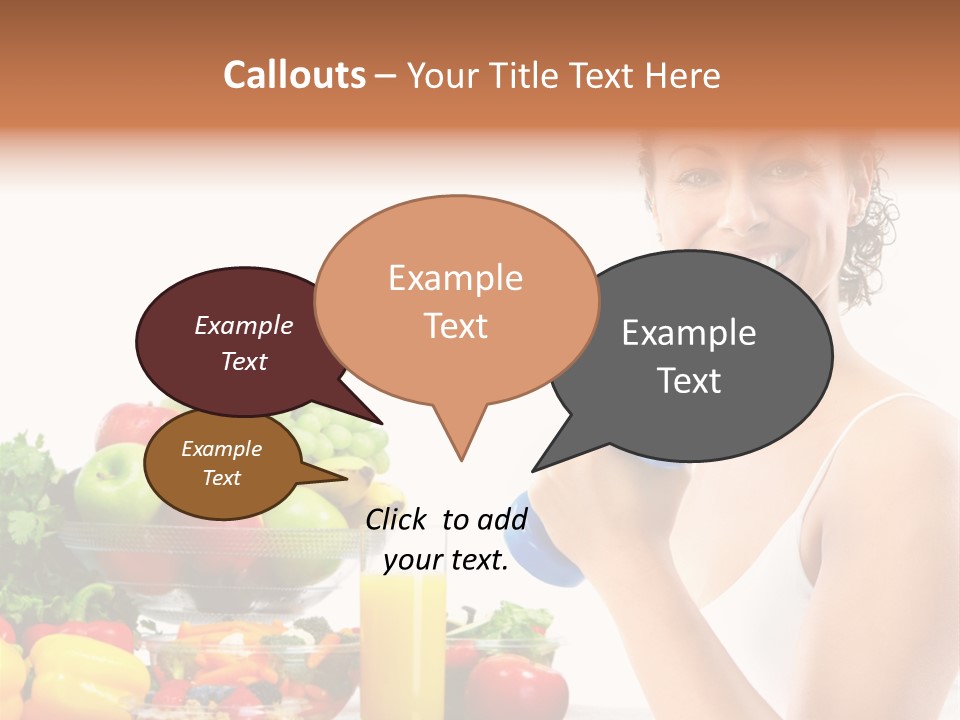 Callouts – Your Title Text Here

Example Text

Example Text

Example Text

Example Text

Click to add your text.